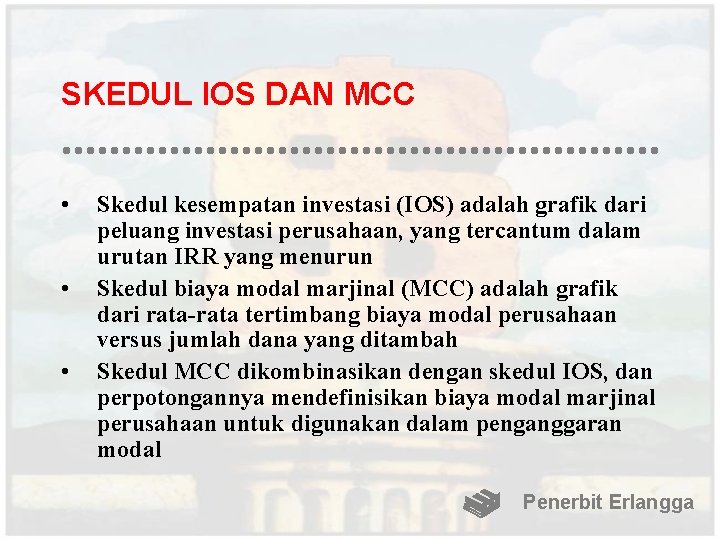 SKEDUL IOS DAN MCC

• Skedul kesempatan investasi (IOS) adalah grafik dari peluang investasi perusahaan, yang tercantum dalam urutan IRR yang menurun
• Skedul biaya modal marjinal (MCC) adalah grafik dari rata-rata tertimbang biaya modal perusahaan versus jumlah dana yang ditambah
• Skedul MCC dikombinasikan dengan skedul IOS, dan perpotongannya mendefinisikan biaya modal marjinal perusahaan untuk digunakan dalam penganggaran modal

Penerbit Erlangga